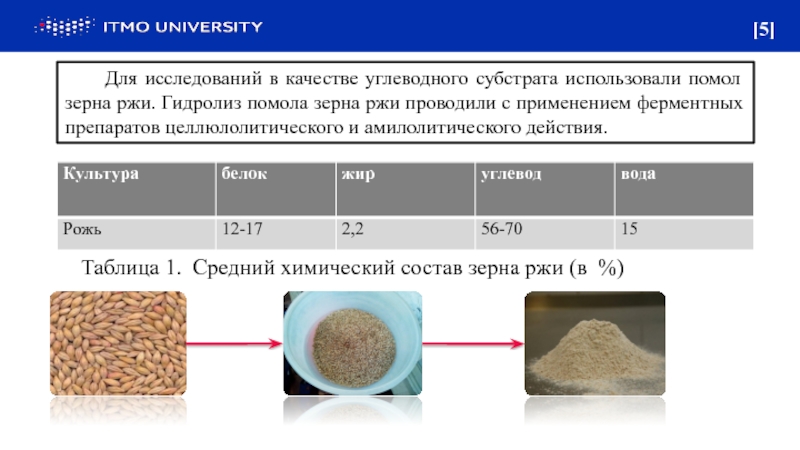 ITMO UNIVERSITY

[5]

Для исследований в качестве углеводного субстрата использовали помол зерна ржи. Гидролиз помола зерна ржи проводили с применением ферментных препаратов целлюлолитического и амилолитического действия.

| Культура | белок | жир | углевод | вода |
|---|---|---|---|---|
| Рожь | 12-17 | 2,2 | 56-70 | 15 |

Таблица 1. Средний химический состав зерна ржи (в %)